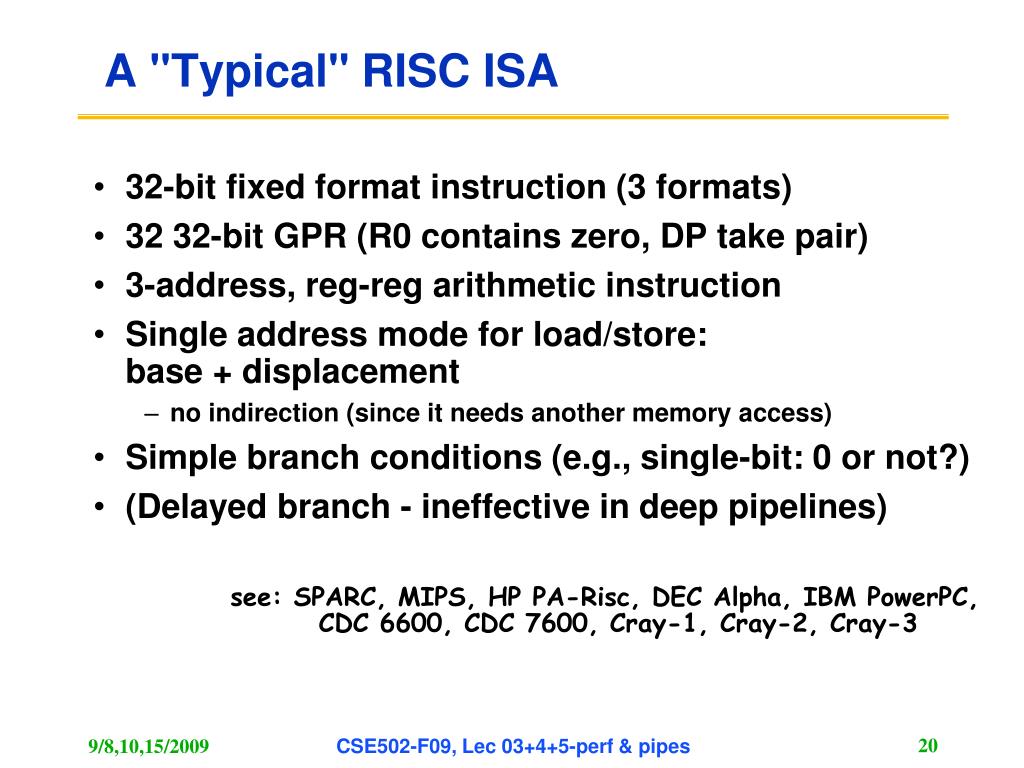 A "Typical" RISC ISA

• 32-bit fixed format instruction (3 formats)
• 32 32-bit GPR (R0 contains zero, DP take pair)
• 3-address, reg-reg arithmetic instruction
• Single address mode for load/store: base + displacement
– no indirection (since it needs another memory access)
• Simple branch conditions (e.g., single-bit: 0 or not?)
• (Delayed branch - ineffective in deep pipelines)

see: SPARC, MIPS, HP PA-Risc, DEC Alpha, IBM PowerPC, CDC 6600, CDC 7600, Cray-1, Cray-2, Cray-3

9/8,10,15/2009

CSE502-F09, Lec 03+4+5-perf & pipes

20